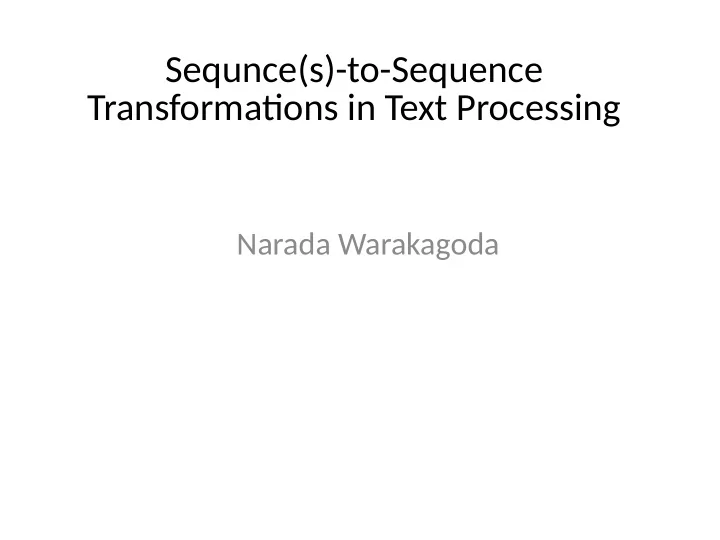 Sequnce(s)-to-Sequence Transformations in Text Processing

Narada Warakagoda